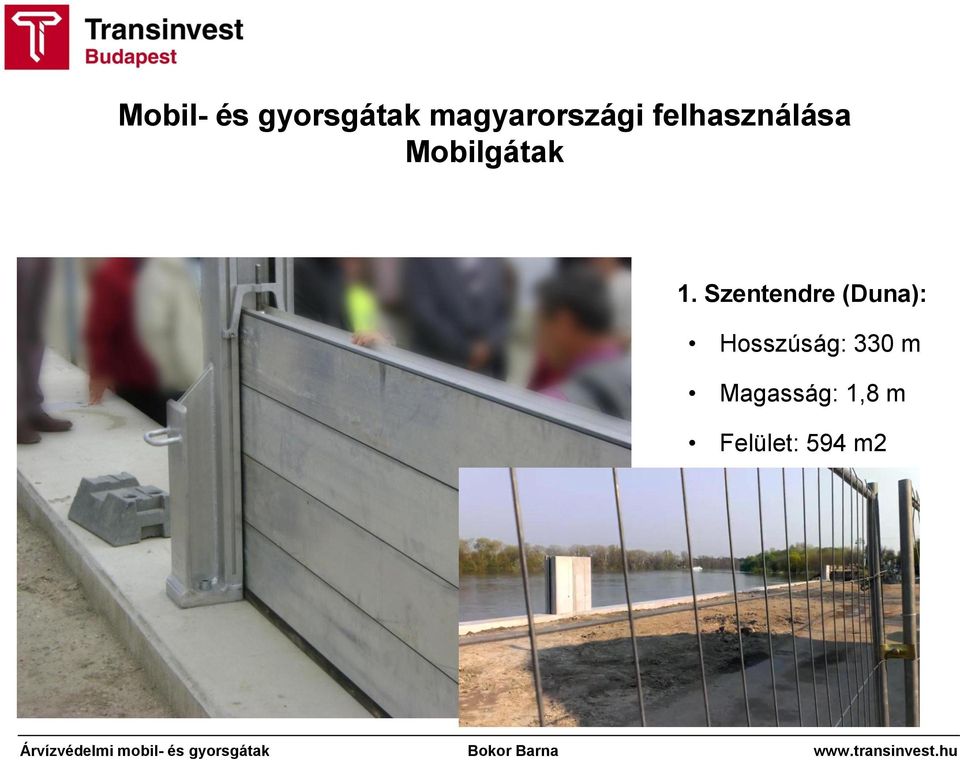 Transinvest
Budapest

Mobil- és gyorsgátak magyarországi felhasználása
Mobilgátak

1. Szentendre (Duna):

• Hosszúság: 330 m
• Magasság: 1,8 m
• Felület: 594 m2

Árvízvédelmi mobil- és gyorsgátak Bokor Barna www.transinvest.hu